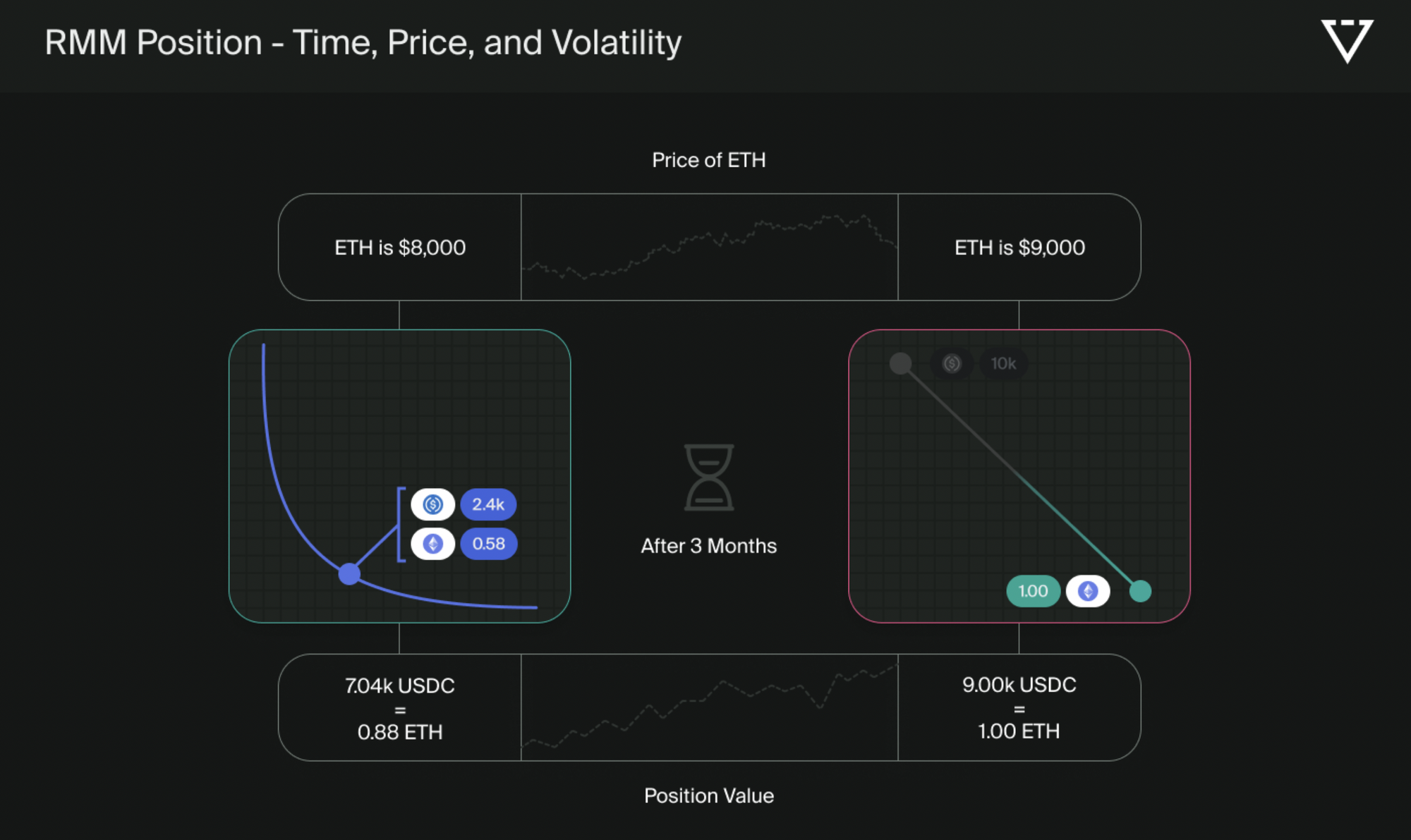 RMM Position - Time, Price, and Volatility

Price of ETH

ETH is $8,000

ETH is $9,000

2.4k

0.58

After 3 Months

10k

1.00

7.04k USDC
=
0.88 ETH

9.00k USDC
=
1.00 ETH

Position Value